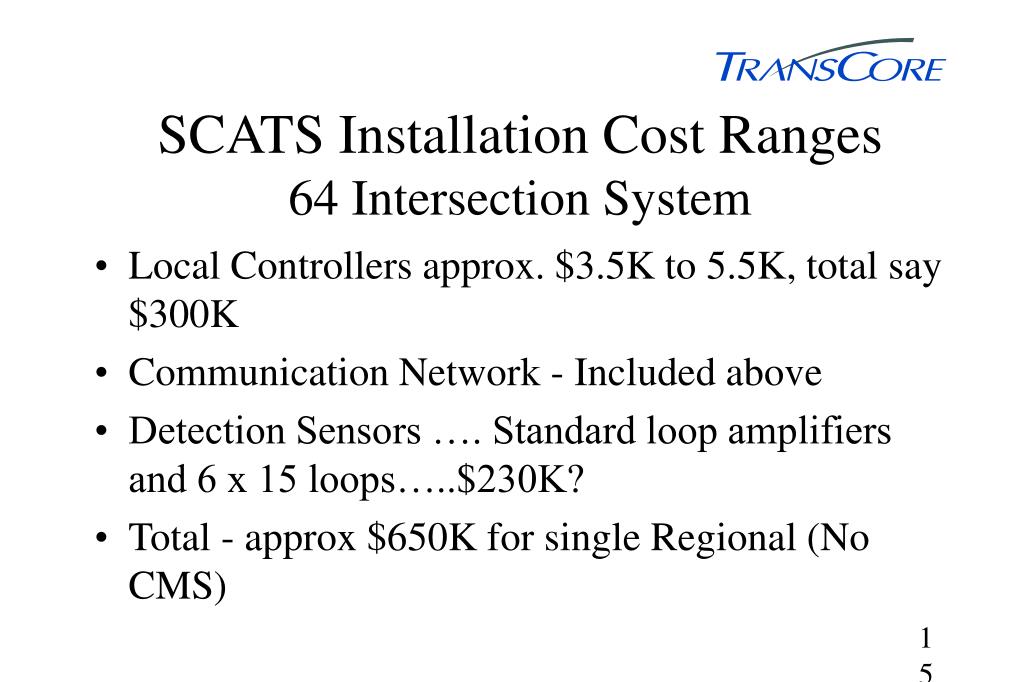 TRANSCORE

SCATS Installation Cost Ranges
64 Intersection System

• Local Controllers approx. \$3.5K to 5.5K, total say \$300K
• Communication Network - Included above
• Detection Sensors …. Standard loop amplifiers and 6 x 15 loops…..\$230K?
• Total - approx \$650K for single Regional (No CMS)

1
5